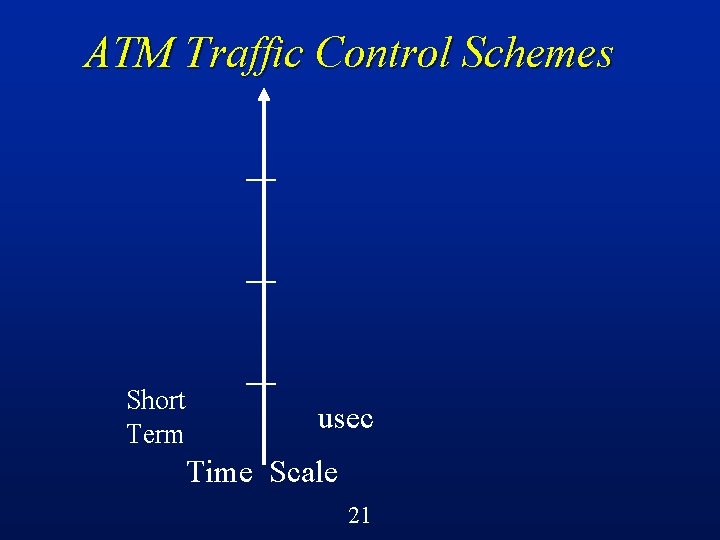 ATM Traffic Control Schemes

Short Term

usec

Time Scale

21